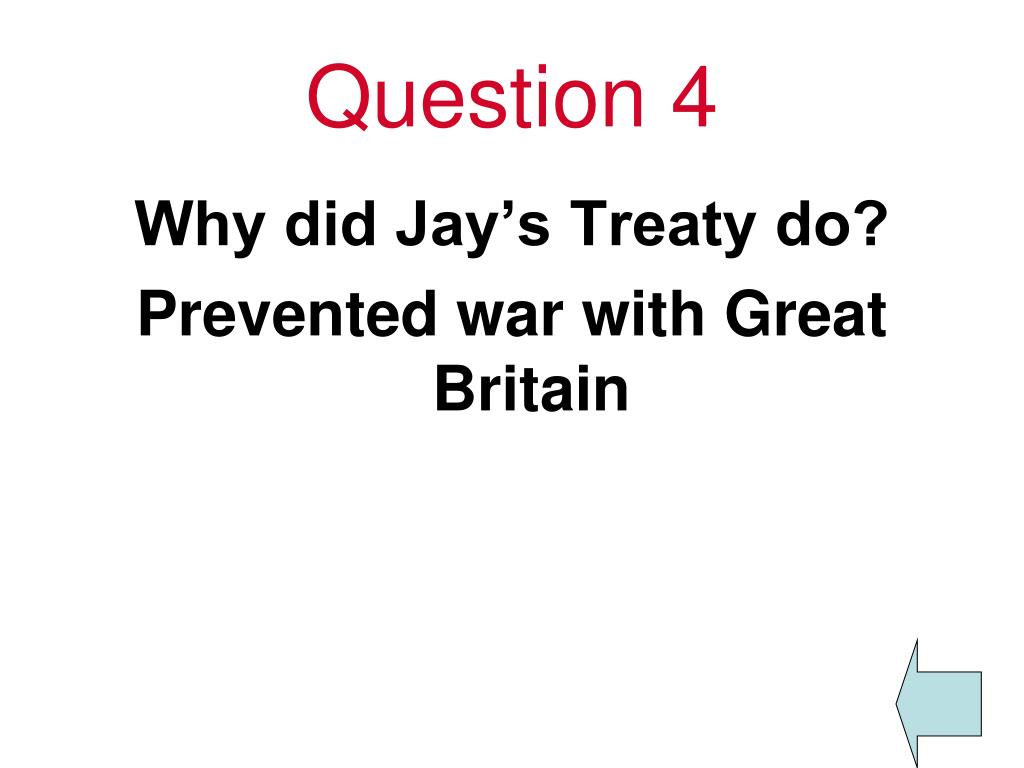 Question 4

Why did Jay’s Treaty do?

Prevented war with Great Britain